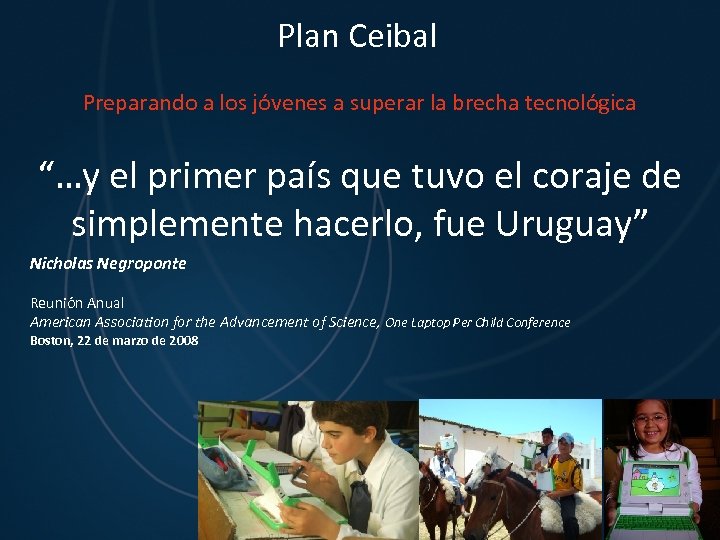 Plan Ceibal

Preparando a los jóvenes a superar la brecha tecnológica

“…y el primer país que tuvo el coraje de simplemente hacerlo, fue Uruguay”

Nicholas Negroponte

Reunión Anual
American Association for the Advancement of Science, One Laptop Per Child Conference
Boston, 22 de marzo de 2008